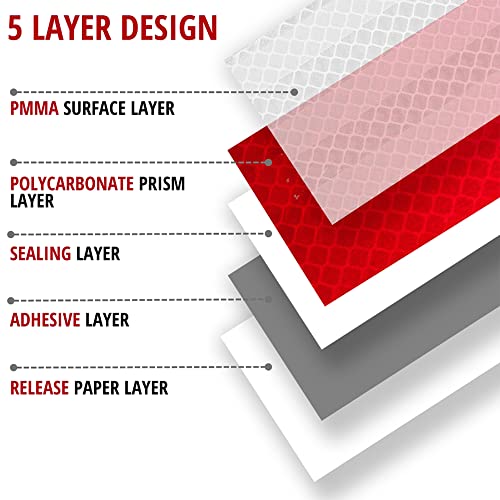 5 LAYER DESIGN

PMMA SURFACE LAYER

POLYCARBONATE PRISM LAYER

SEALING LAYER

ADHESIVE LAYER

RELEASE PAPER LAYER